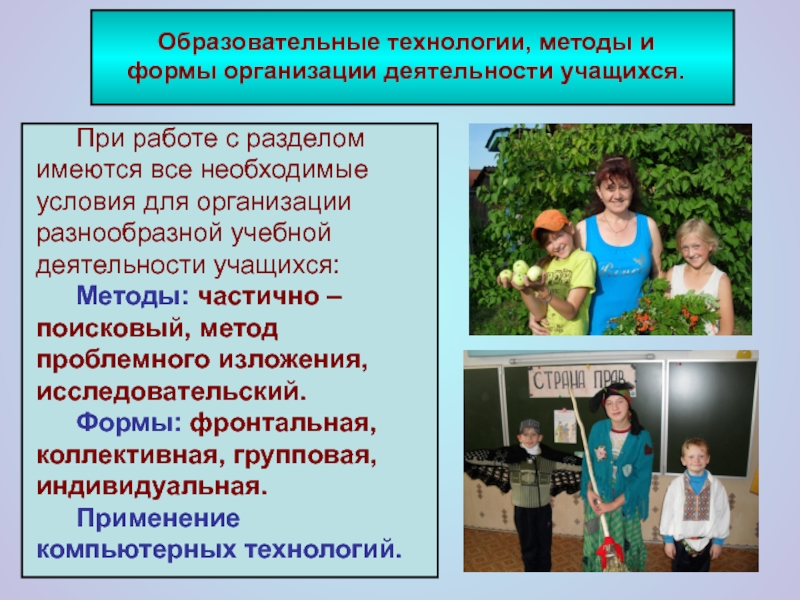 Образовательные технологии, методы и формы организации деятельности учащихся.

При работе с разделом имеются все необходимые условия для организации разнообразной учебной деятельности учащихся:

Методы: частично – поисковый, метод проблемного изложения, исследовательский.

Формы: фронтальная, коллективная, групповая, индивидуальная.

Применение компьютерных технологий.

СТРАНА ПРАВ